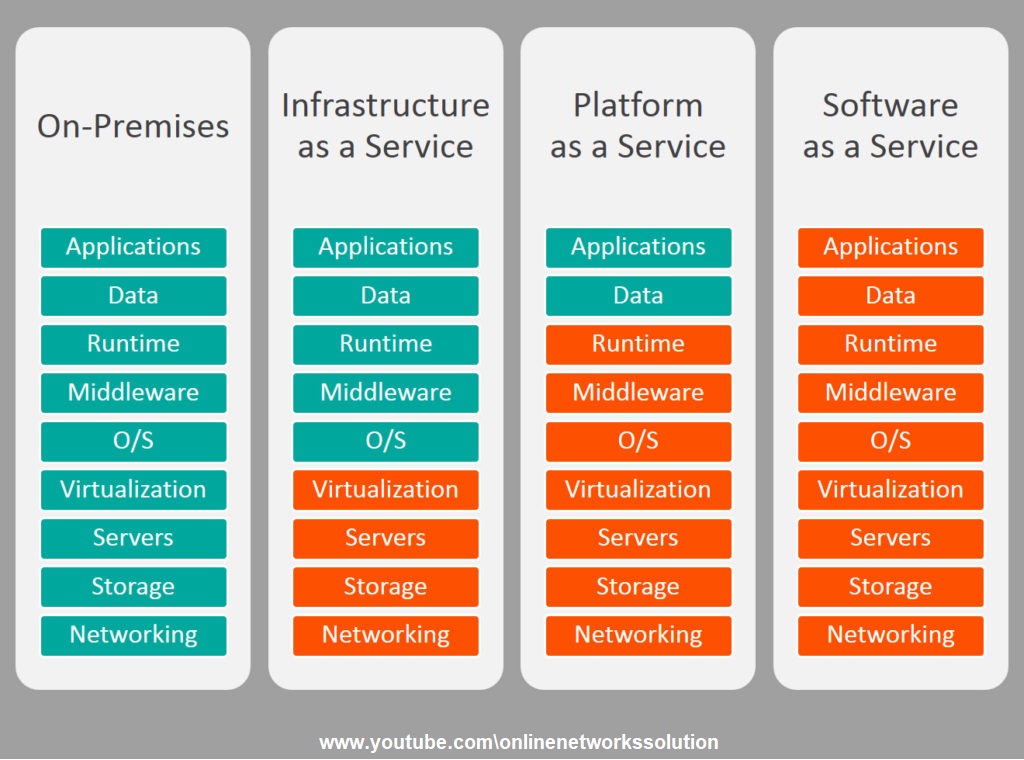 On-Premises

Applications
Data
Runtime
Middleware
O/S
Virtualization
Servers
Storage
Networking

Infrastructure as a Service

Applications
Data
Runtime
Middleware
O/S
Virtualization
Servers
Storage
Networking

Platform as a Service

Applications
Data
Runtime
Middleware
O/S
Virtualization
Servers
Storage
Networking

Software as a Service

Applications
Data
Runtime
Middleware
O/S
Virtualization
Servers
Storage
Networking

www.youtube.com\onlinenetworkssolution